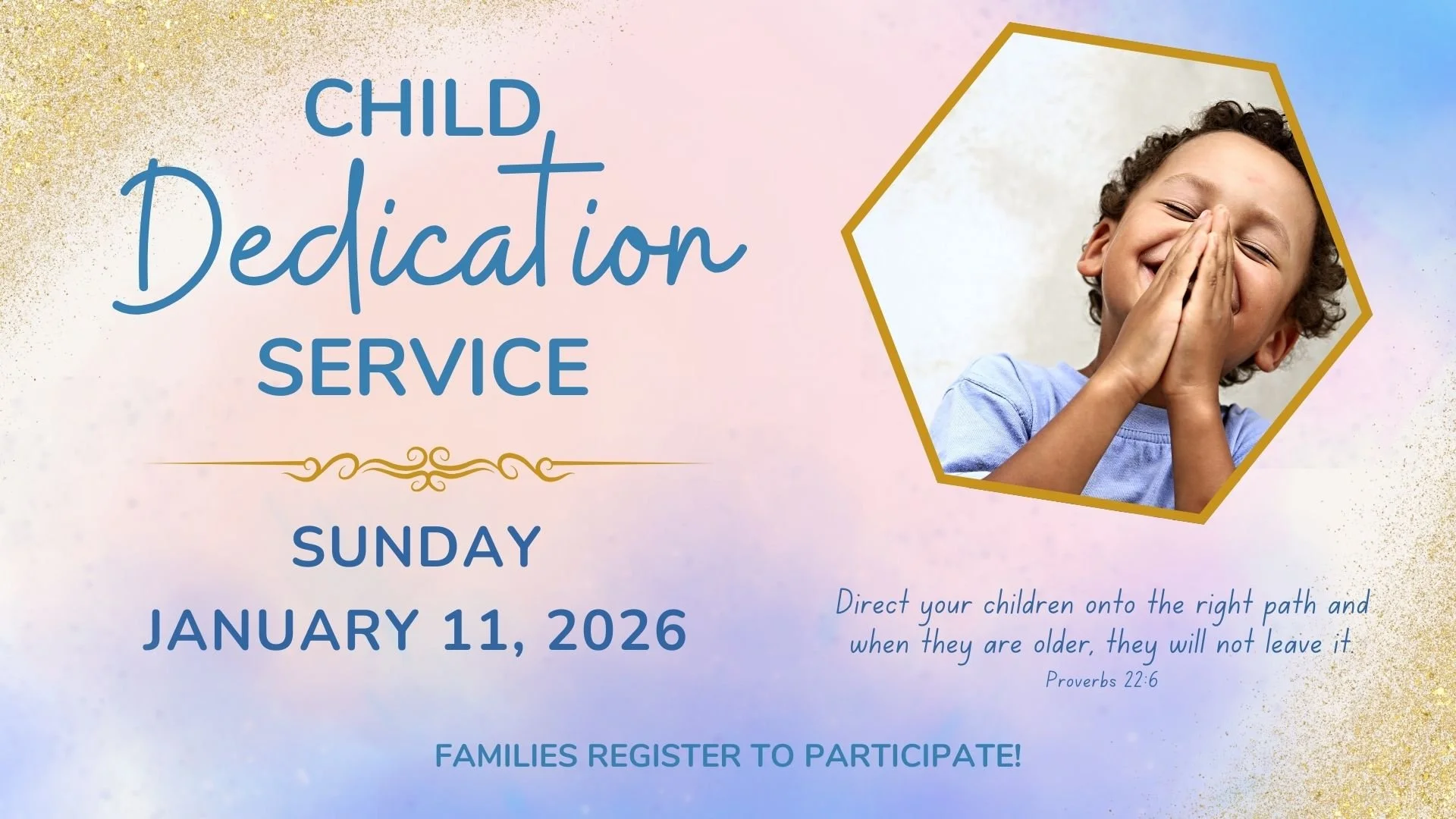 CHILD
Dedication
SERVICE

SUNDAY
JANUARY 11, 2026

Direct your children onto the right path and when they are older, they will not leave it.
Proverbs 22:6

FAMILIES REGISTER TO PARTICIPATE!